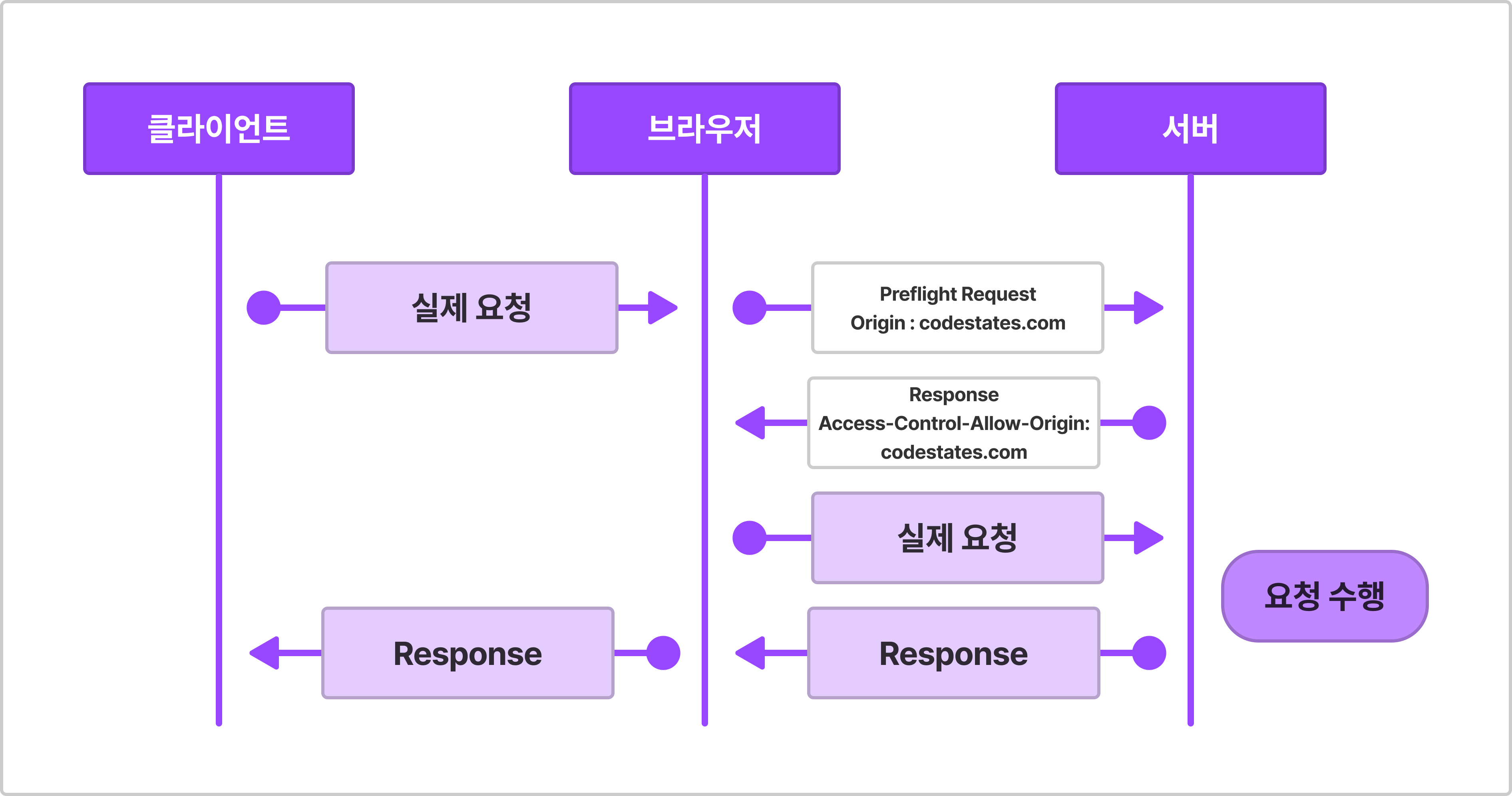 클라이언트

브라우저

서버

실제 요청

Preflight Request
Origin : codestates.com

Response
Access-Control-Allow-Origin: codestates.com

실제 요청

요청 수행

Response

Response